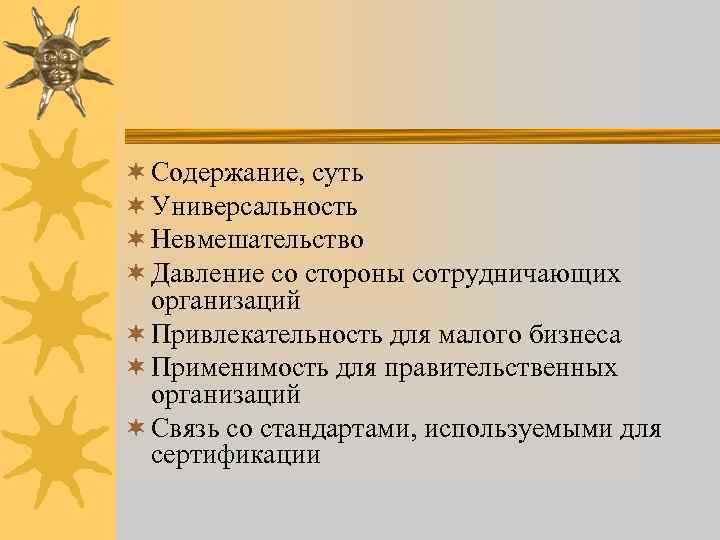 Содержание, суть
Универсальность
Невмешательство
Давление со стороны сотрудничающих организаций
Привлекательность для малого бизнеса
Применимость для правительственных организаций
Связь со стандартами, используемыми для сертификации